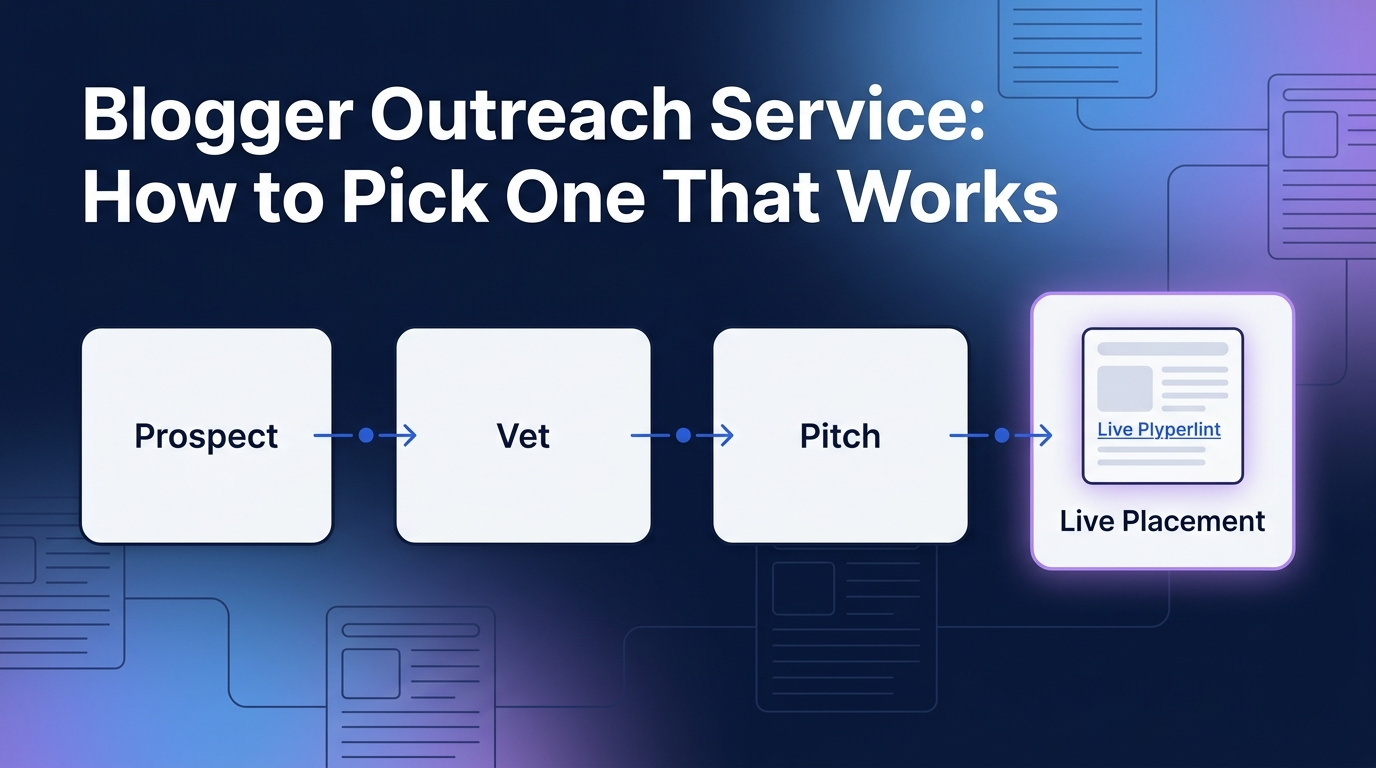 Blogger Outreach Service: How to Pick One That Works

Prospect

Vet

Pitch

Live Plyperlint

Live Placement